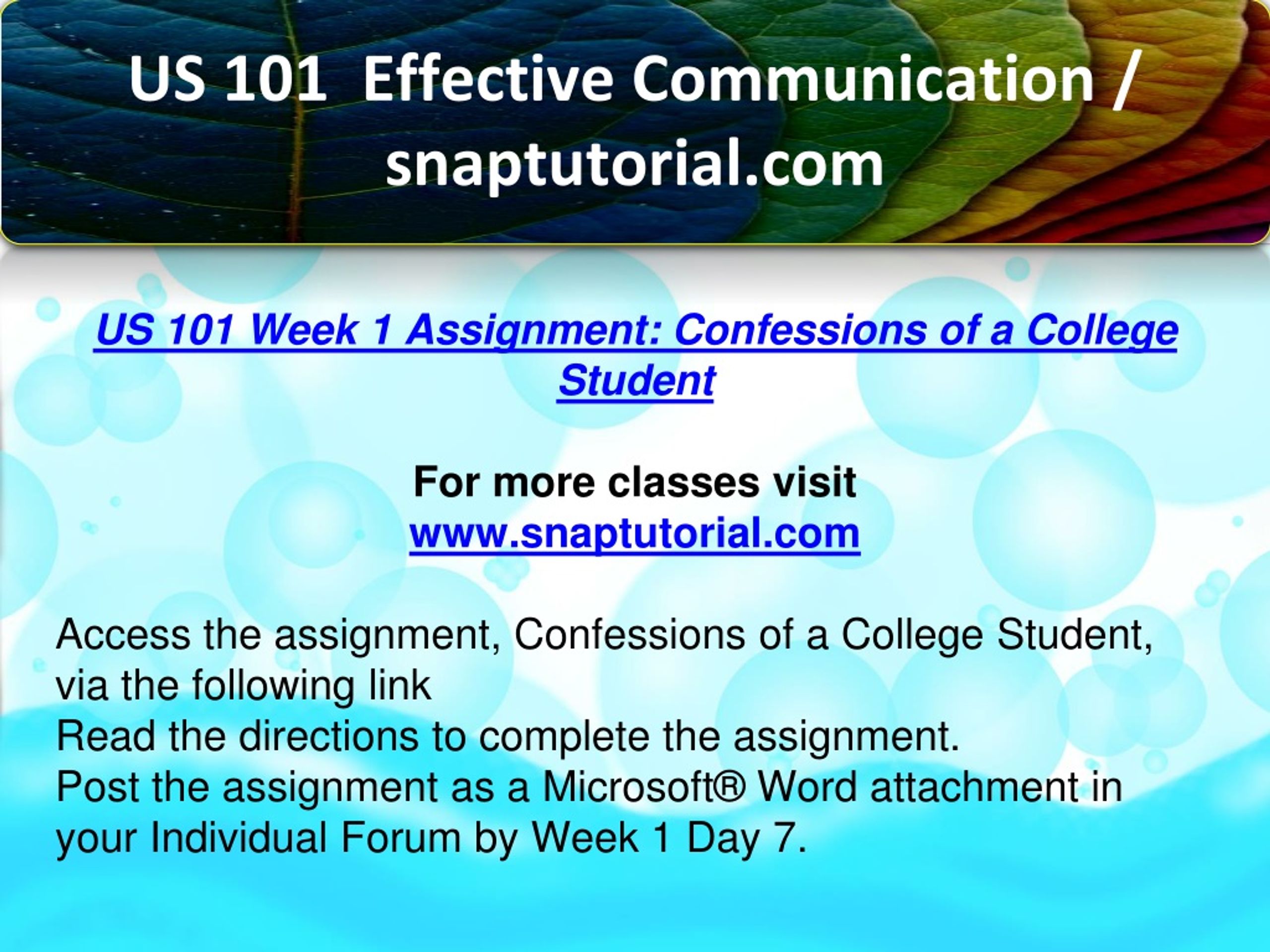 US 101 Effective Communication / snaptutorial.com

US 101 Week 1 Assignment: Confessions of a College Student

For more classes visit
www.snaptutorial.com

Access the assignment, Confessions of a College Student, via the following link
Read the directions to complete the assignment.
Post the assignment as a Microsoft® Word attachment in your Individual Forum by Week 1 Day 7.